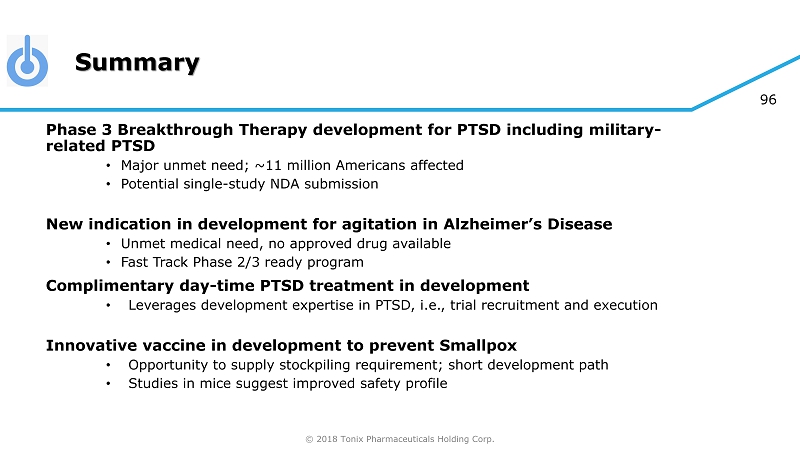 Summary

96

Phase 3 Breakthrough Therapy development for PTSD including military-related PTSD

• Major unmet need; ~11 million Americans affected
• Potential single-study NDA submission

New indication in development for agitation in Alzheimer's Disease

• Unmet medical need, no approved drug available
• Fast Track Phase 2/3 ready program

Complimentary day-time PTSD treatment in development

• Leverages development expertise in PTSD, i.e., trial recruitment and execution

Innovative vaccine in development to prevent Smallpox

• Opportunity to supply stockpiling requirement; short development path
• Studies in mice suggest improved safety profile

© 2018 Tonix Pharmaceuticals Holding Corp.